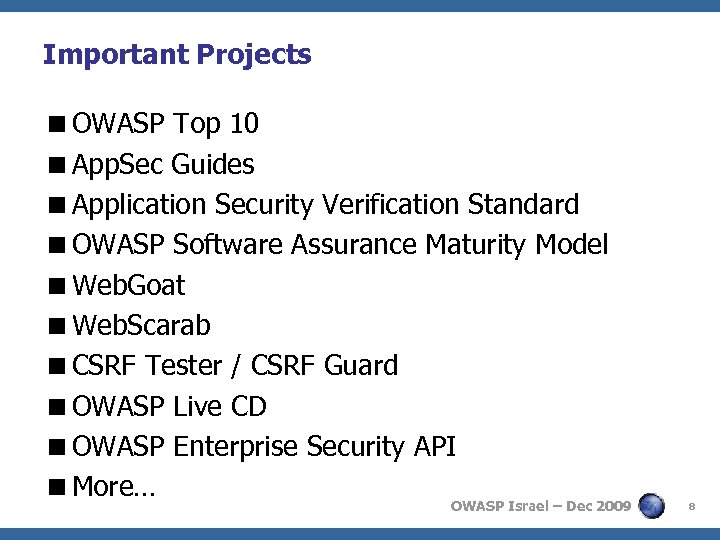 Important Projects

■ OWASP Top 10
■ AppSec Guides
■ Application Security Verification Standard
■ OWASP Software Assurance Maturity Model
■ WebGoat
■ WebScarab
■ CSRF Tester / CSRF Guard
■ OWASP Live CD
■ OWASP Enterprise Security API
■ More…

OWASP Israel – Dec 2009

8